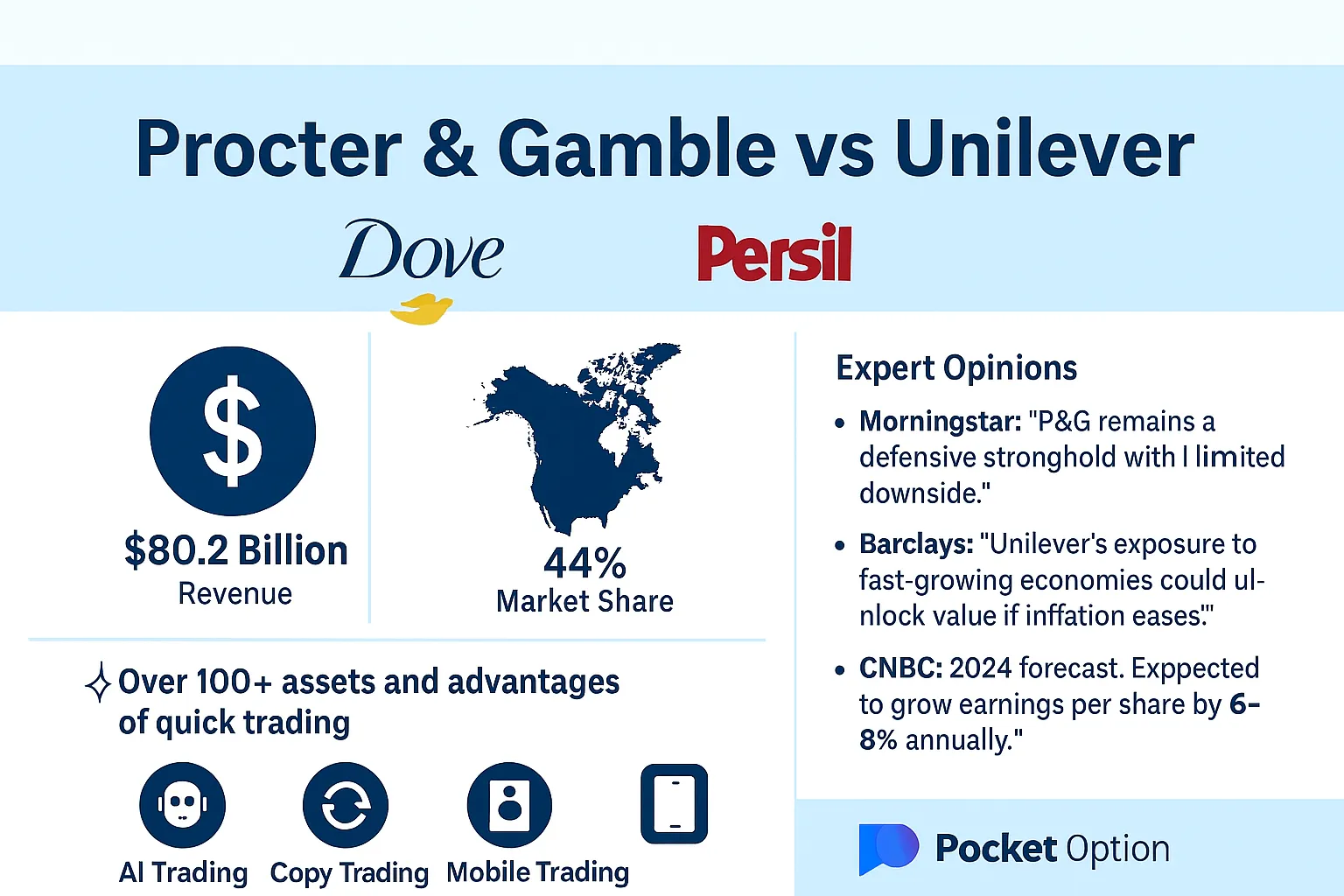 Procter & Gamble vs Unilever

Dove

Persil

$

$80.2 Billion
Revenue

44%
Market Share

Over 100+ assets and advantages of quick trading

AI Trading
Copy Trading
Mobile Trading

Expert Opinions

• Morningstar: "P&G remains a defensive stronghold with l limited downside."

• Barclays: "Unilever's exposure to fast-growing economies could ulnlock value if inflation eases."

• CNBC: 2024 forecast. Exppected to grow earnings per share by 6-8% annually."

Pocket Option